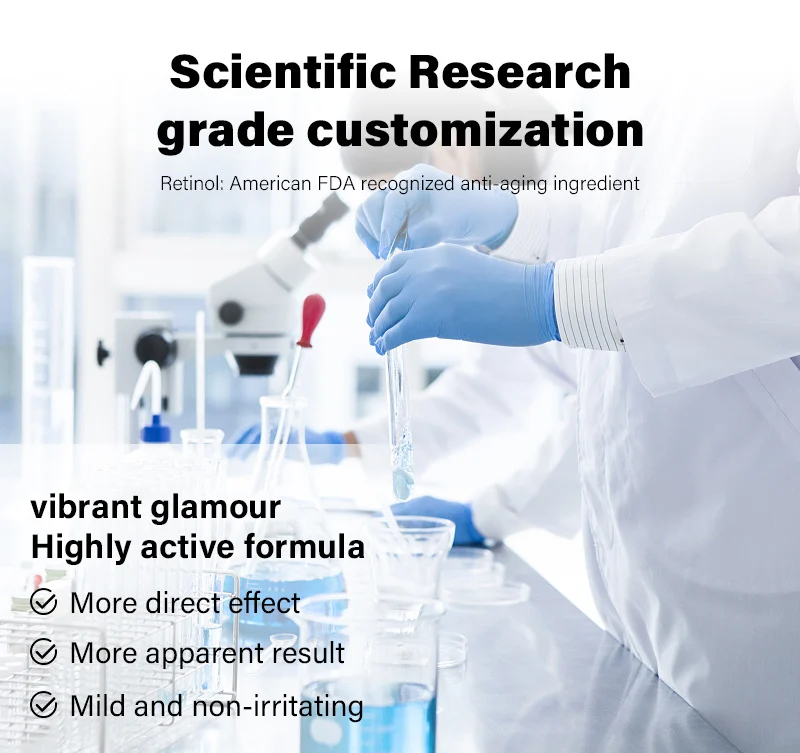 Scientific Research grade customization

Retinol: American FDA recognized anti-aging ingredient

vibrant glamour
Highly active formula

More direct effect

More apparent result

Mild and non-irritating